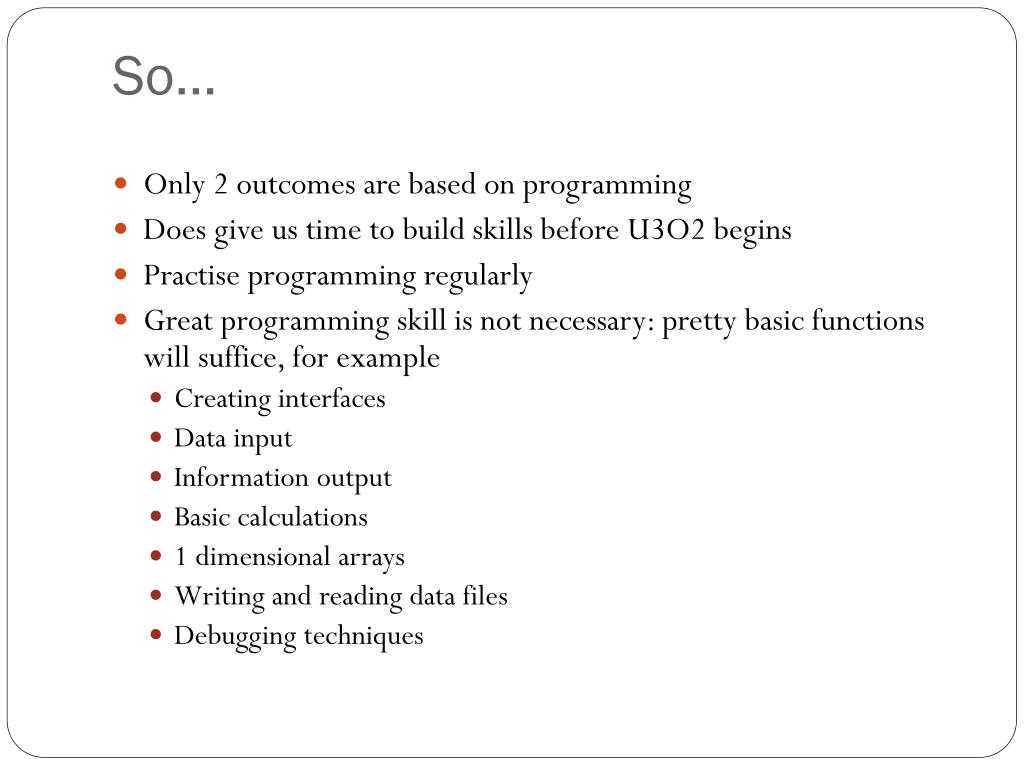 So…

- Only 2 outcomes are based on programming
- Does give us time to build skills before U3O2 begins
- Practise programming regularly
- Great programming skill is not necessary: pretty basic functions will suffice, for example
  - Creating interfaces
  - Data input
  - Information output
  - Basic calculations
  - 1 dimensional arrays
  - Writing and reading data files
  - Debugging techniques